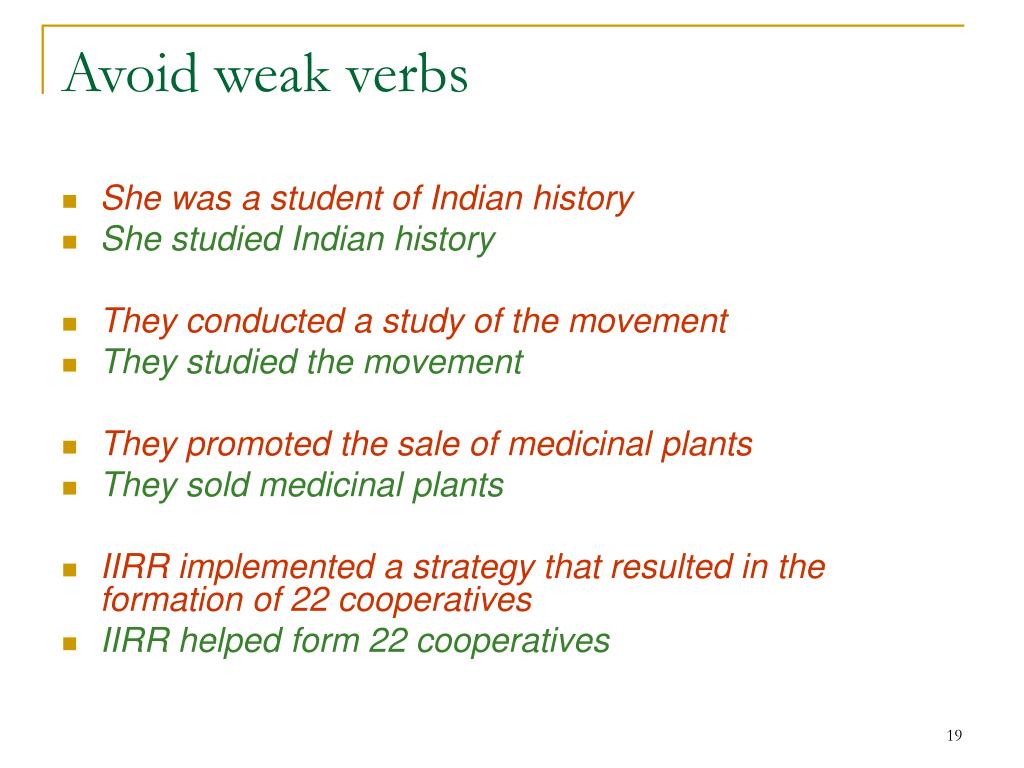 Avoid weak verbs

- She was a student of Indian history
- She studied Indian history

- They conducted a study of the movement
- They studied the movement

- They promoted the sale of medicinal plants
- They sold medicinal plants

- IIRR implemented a strategy that resulted in the formation of 22 cooperatives
- IIRR helped form 22 cooperatives

19